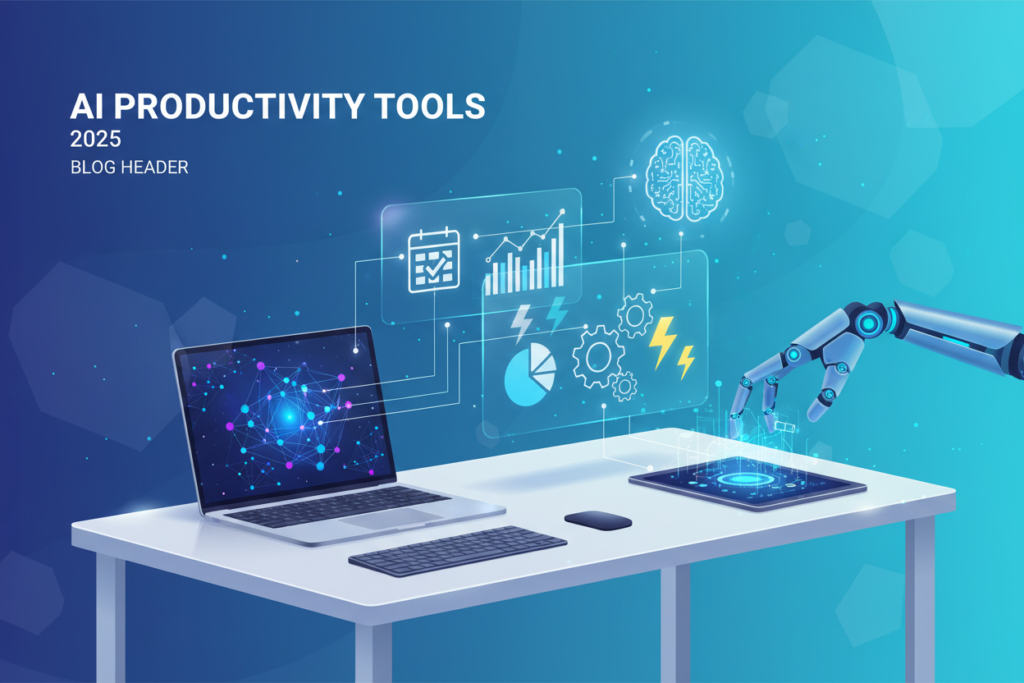 AI PRODUCTIVITY TOOLS
2025
BLOG HEADER